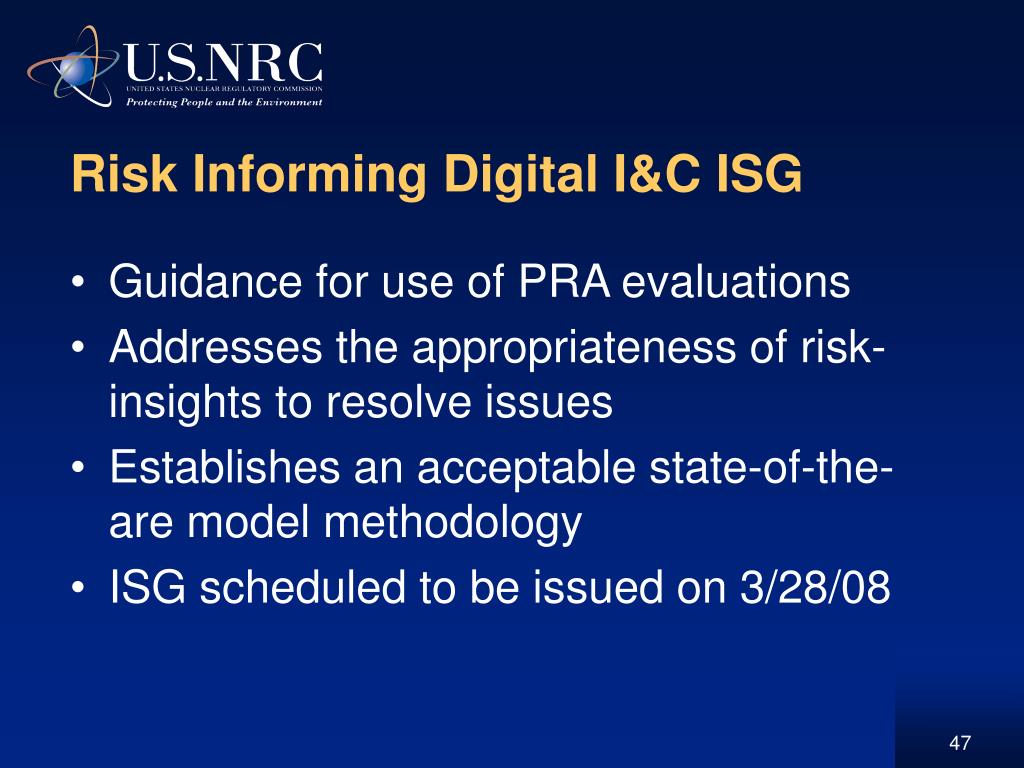 U.S.NRC
UNITED STATES NUCLEAR REGULATORY COMMISSION
Protecting People and the Environment

Risk Informing Digital I&C ISG

• Guidance for use of PRA evaluations
• Addresses the appropriateness of risk-insights to resolve issues
• Establishes an acceptable state-of-the-are model methodology
• ISG scheduled to be issued on 3/28/08

47